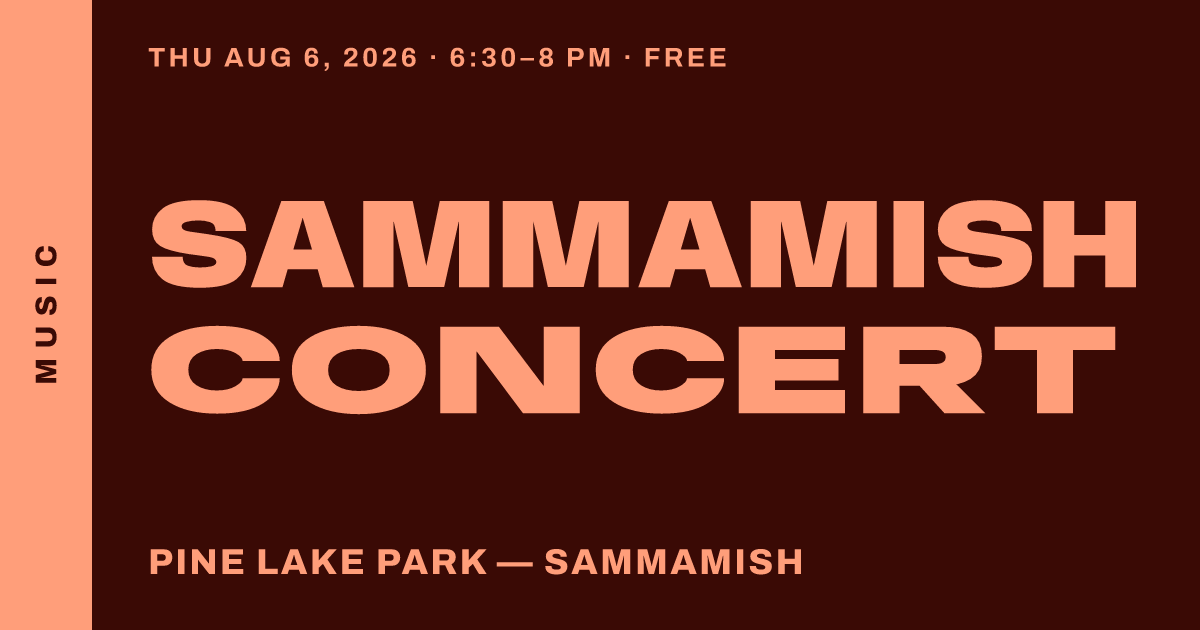 MUSIC

THU AUG 6, 2026 · 6:30–8 PM · FREE

SAMMAMISH CONCERT

PINE LAKE PARK — SAMMAMISH